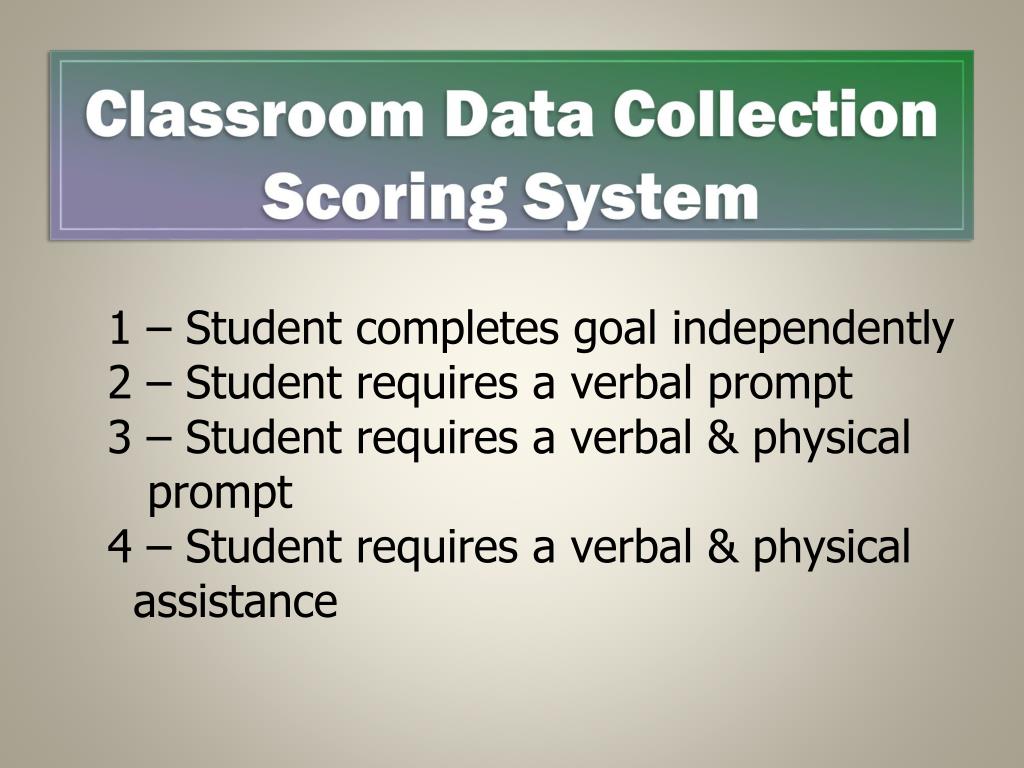 Classroom Data Collection Scoring System

1 – Student completes goal independently
2 – Student requires a verbal prompt
3 – Student requires a verbal & physical prompt
4 – Student requires a verbal & physical assistance